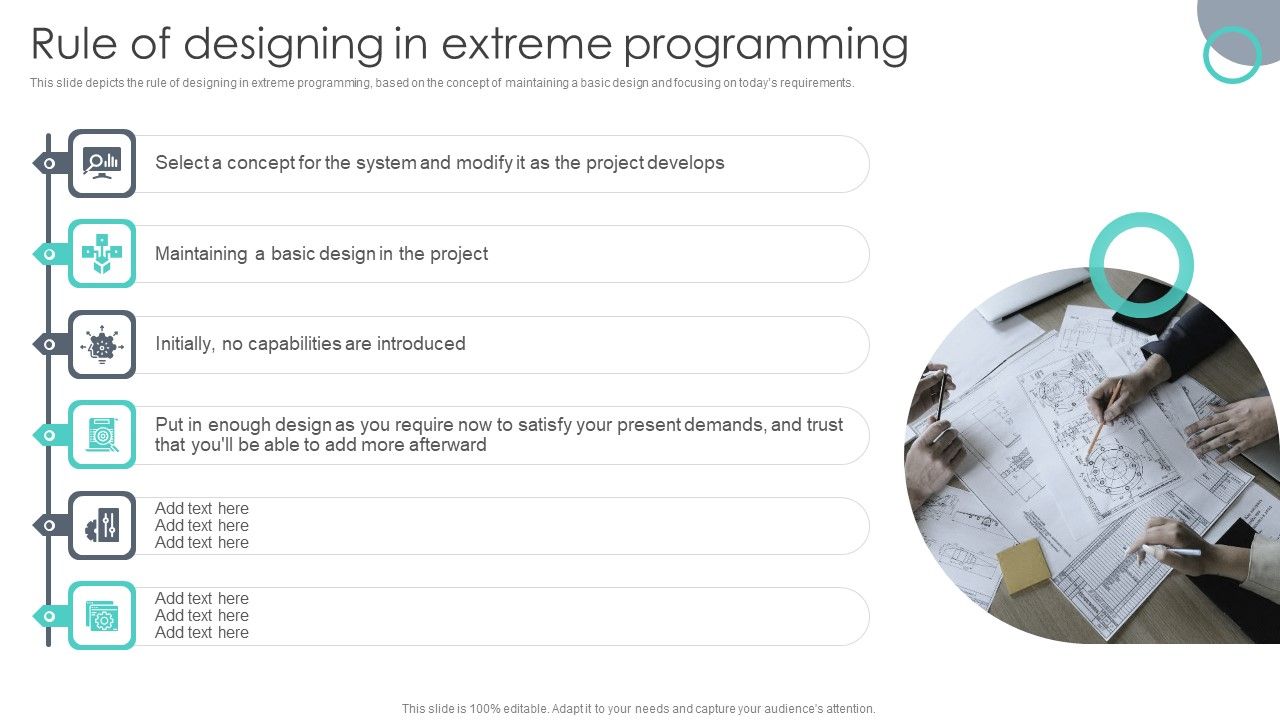 Rule of designing in extreme programming

This slide depicts the rule of designing in extreme programming, based on the concept of maintaining a basic design and focusing on today's requirements.

Select a concept for the system and modify it as the project develops

Maintaining a basic design in the project

Initially, no capabilities are introduced

Put in enough design as you require now to satisfy your present demands, and trust that you'll be able to add more afterward

Add text here
Add text here
Add text here

Add text here
Add text here
Add text here

This slide is 100% editable. Adapt it to your needs and capture your audience's attention.